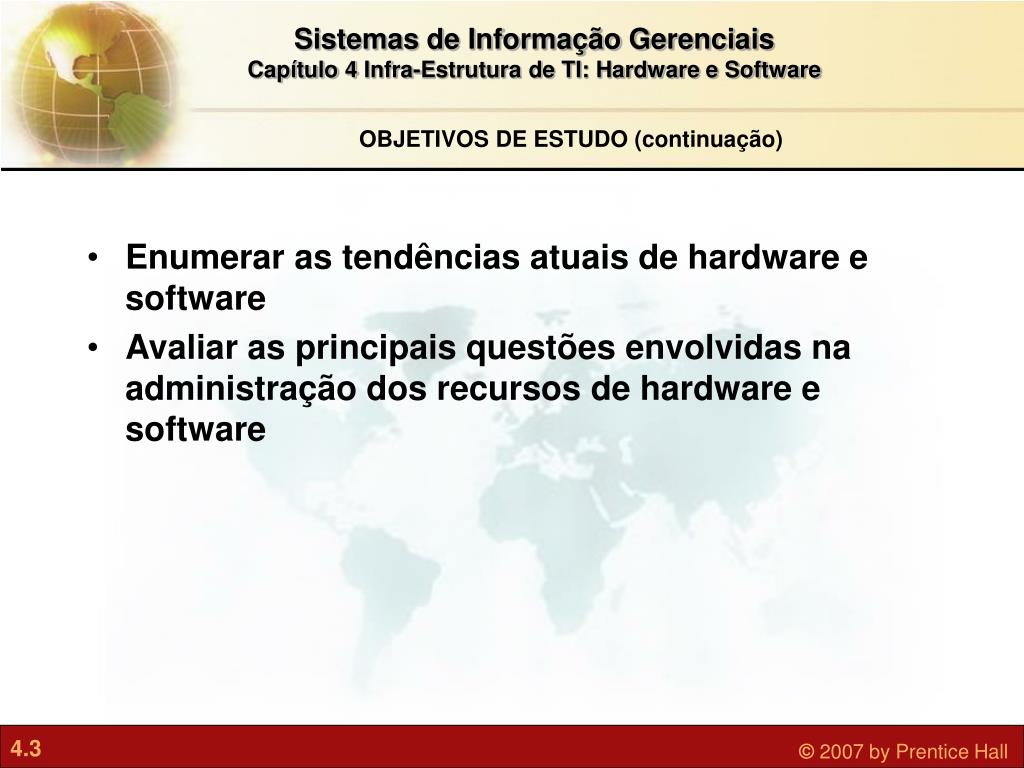 Sistemas de Informação Gerenciais
Capítulo 4 Infra-Estrutura de TI: Hardware e Software

OBJETIVOS DE ESTUDO (continuação)

• Enumerar as tendências atuais de hardware e software
• Avaliar as principais questões envolvidas na administração dos recursos de hardware e software

4.3

© 2007 by Prentice Hall